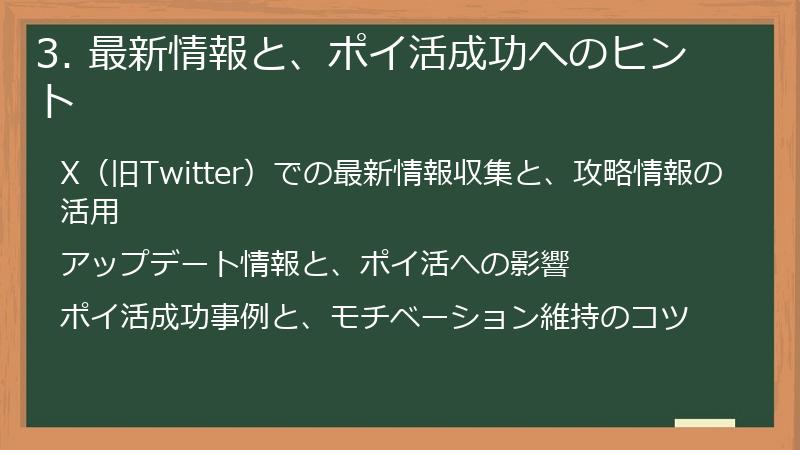 3. 最新情報と、ポイ活成功へのヒント

X（旧Twitter）での最新情報収集と、攻略情報の活用

アップデート情報と、ポイ活への影響

ポイ活成功事例と、モチベーション維持のコツ